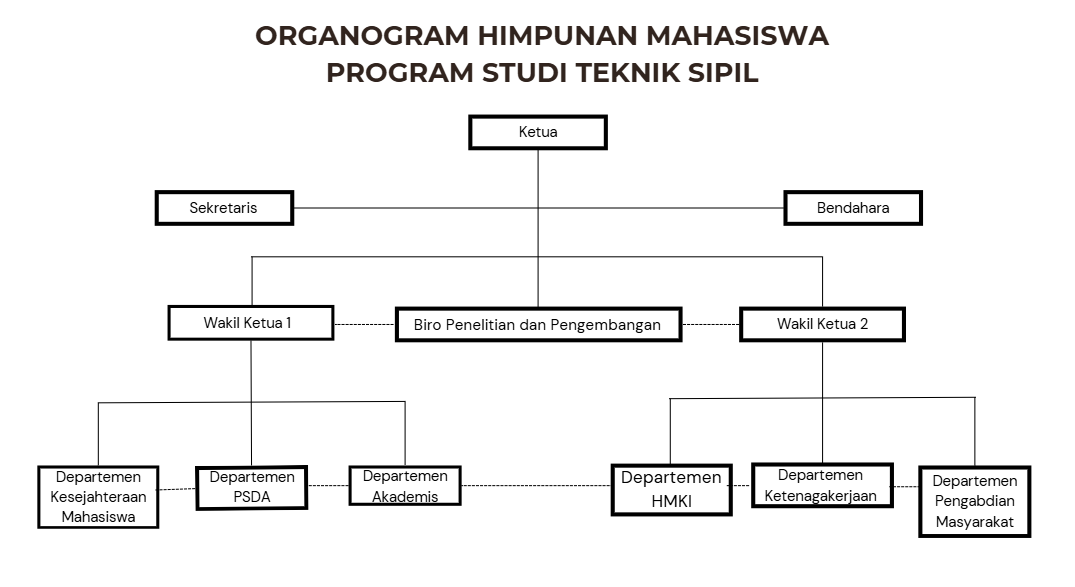 ORGANOGRAM HIMPUNAN MAHASISWA
PROGRAM STUDI TEKNIK SIPIL

Ketua

Sekretaris

Bendahara

Wakil Ketua 1

Biro Penelitian dan Pengembangan

Wakil Ketua 2

Departemen Kesejahteraan Mahasiswa

Departemen PSDA

Departemen Akademis

Departemen HMKI

Departemen Ketenagakerjaan

Departemen Pengabdian Masyarakat